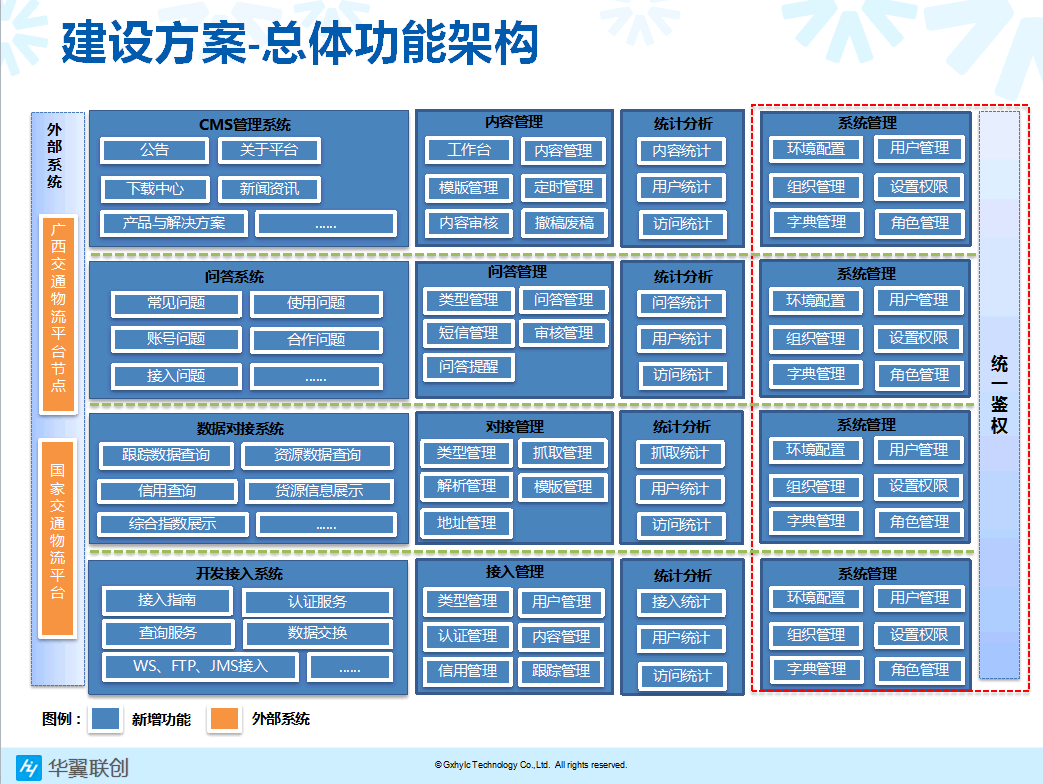 建设方案-总体功能架构

外部系统

广西交通物流平台节点

国家交通物流平台

CMS管理系统
公告 关于平台
下载中心 新闻资讯
产品与解决方案 ......

内容管理
工作台 内容管理
模版管理 定时管理
内容审核 撤稿废稿

统计分析
内容统计
用户统计
访问统计

系统管理
环境配置 用户管理
组织管理 设置权限
字典管理 角色管理

问答系统
常见问题 使用问题
账号问题 合作问题
接入问题 ......

问答管理
类型管理 问答管理
短信管理 审核管理
问答提醒

统计分析
问答统计
用户统计
访问统计

系统管理
环境配置 用户管理
组织管理 设置权限
字典管理 角色管理

数据对接系统
跟踪数据查询 资源数据查询
信用查询 货源信息展示
综合指数展示 ......

对接管理
类型管理 抓取管理
解析管理 模版管理
地址管理

统计分析
抓取统计
用户统计
访问统计

系统管理
环境配置 用户管理
组织管理 设置权限
字典管理 角色管理

开发接入系统
接入指南 认证服务
查询服务 数据交换
WS、FTP、JMS接入 ......

接入管理
类型管理 用户管理
认证管理 内容管理
信用管理 跟踪管理

统计分析
接入统计
用户统计
访问统计

系统管理
环境配置 用户管理
组织管理 设置权限
字典管理 角色管理

统一鉴权

图例： 新增功能 外部系统

华翼联创

© Gxhylc Technology Co.,Ltd. All rights reserved.